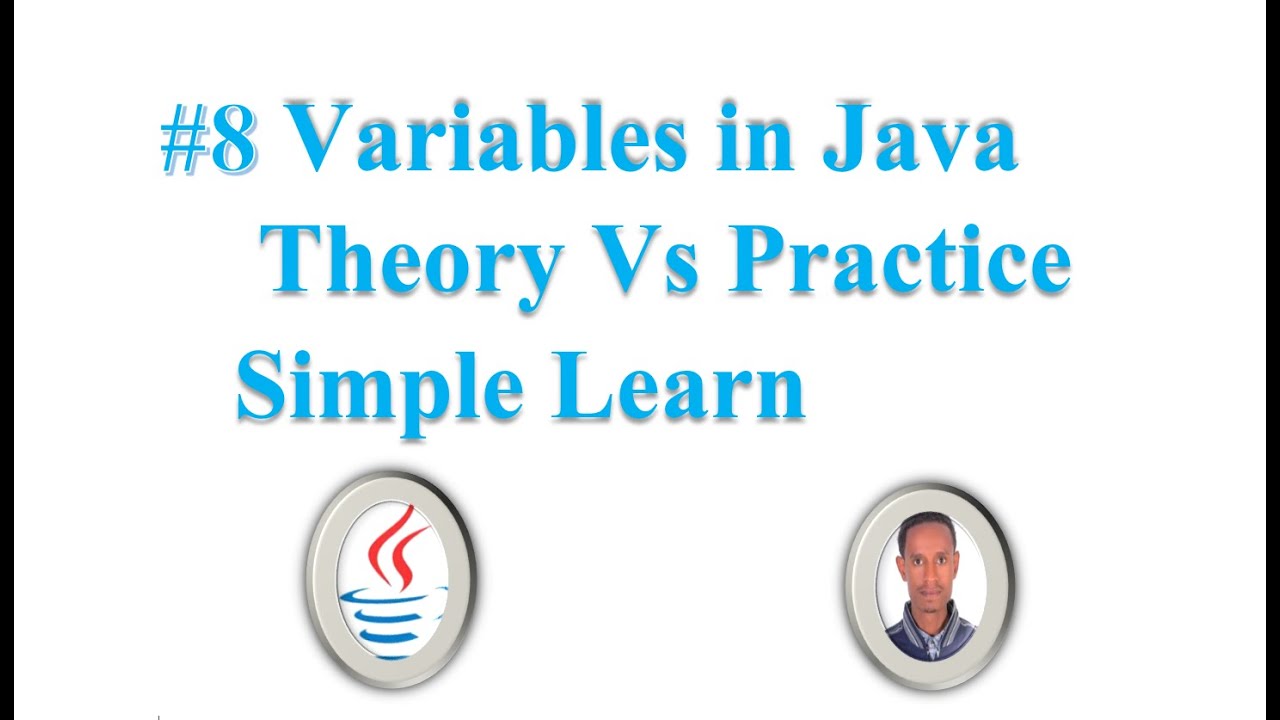 #8 Variables in Java
Theory Vs Practice
Simple Learn